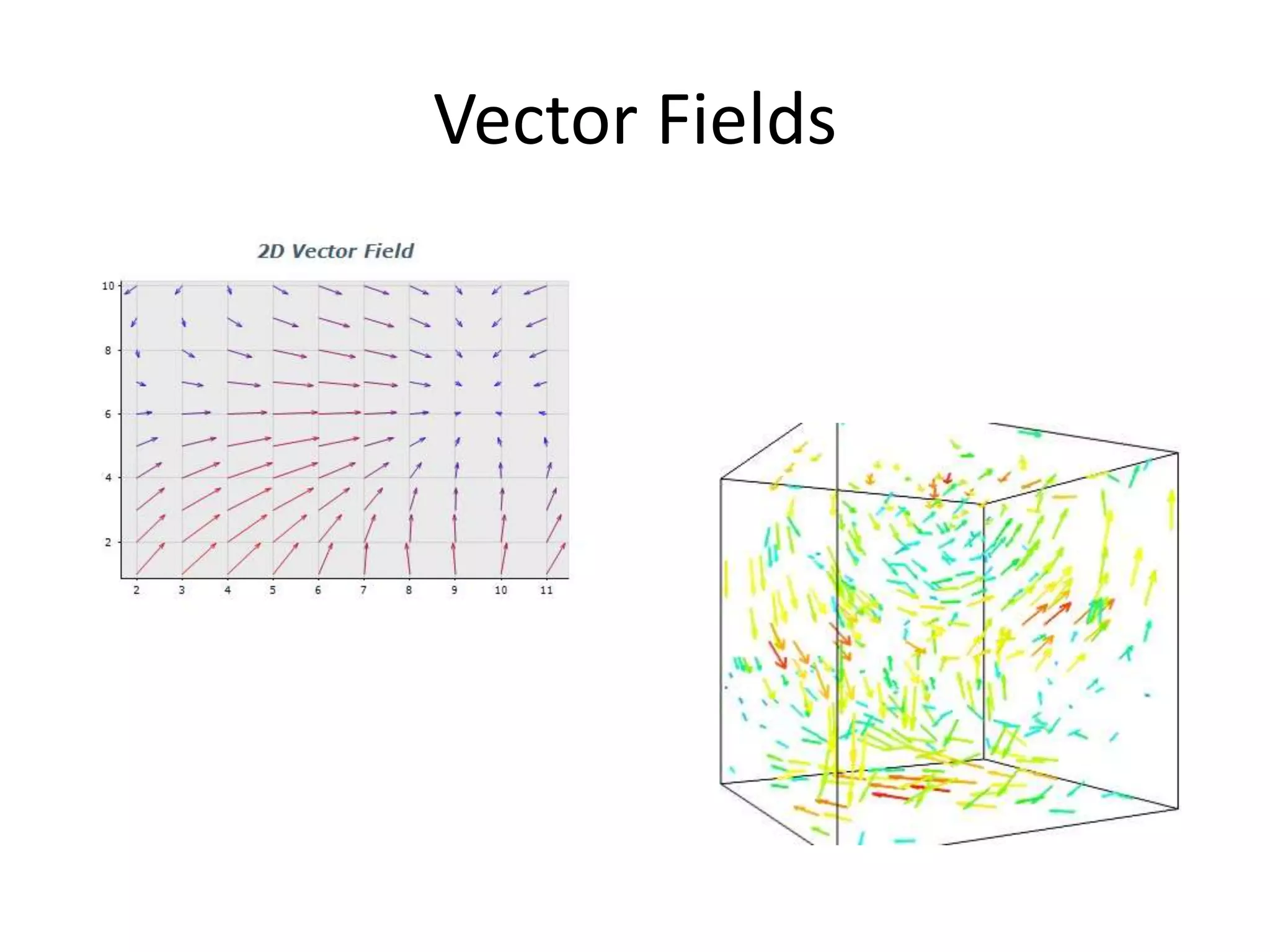 Vector Fields

2D Vector Field

10
8
6
4
2

2 3 4 5 6 7 8 9 10 11